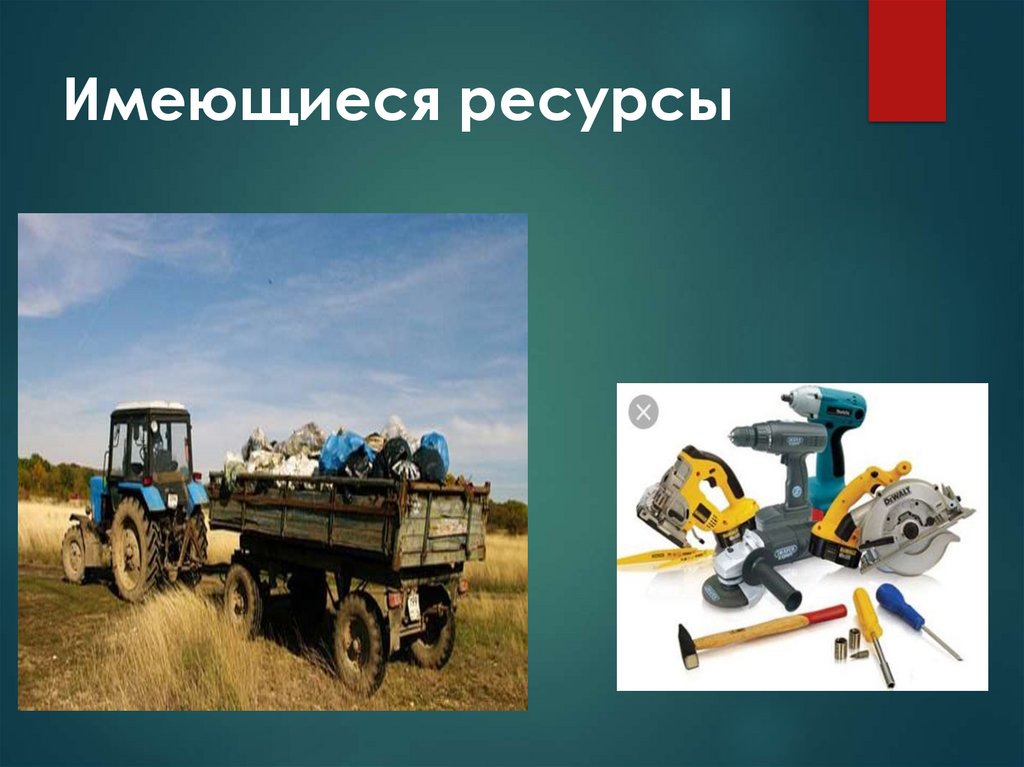 Имеющиеся ресурсы

DEWALT